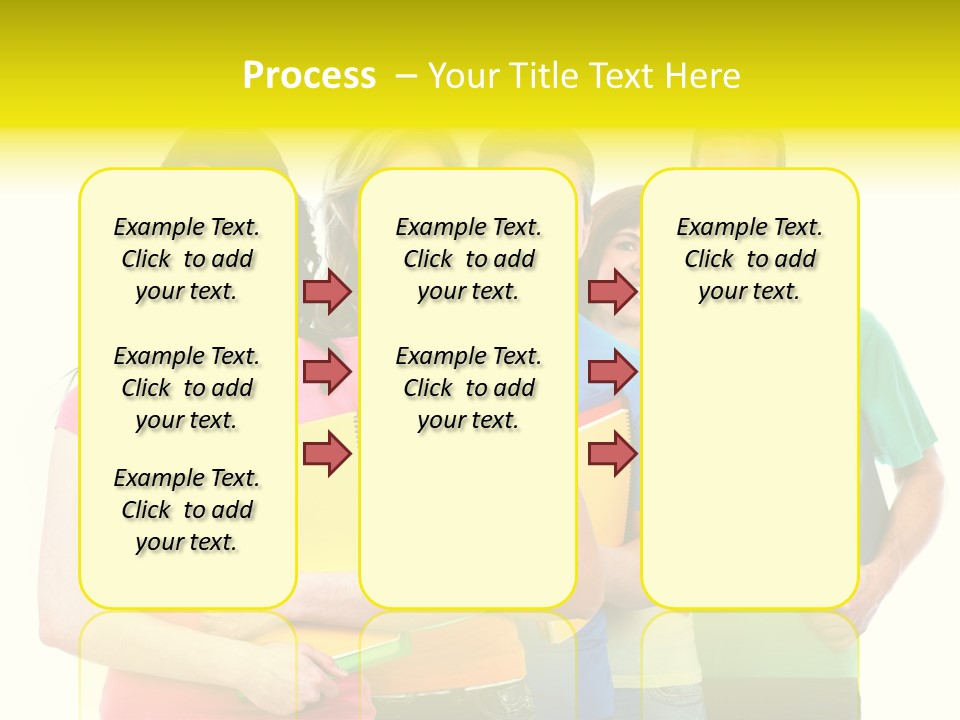 Process – Your Title Text Here

Example Text. Click to add your text.

Example Text. Click to add your text.

Example Text. Click to add your text.

Example Text. Click to add your text.

Example Text. Click to add your text.

Example Text. Click to add your text.